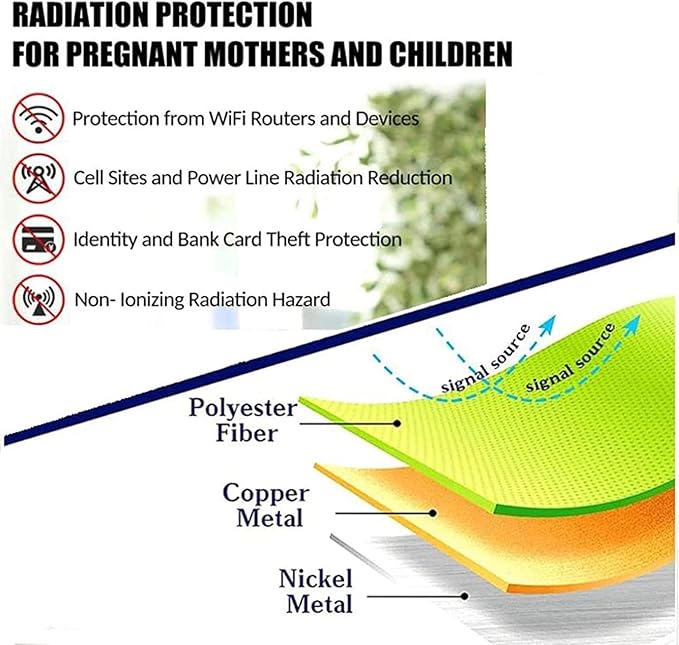 RADIATION PROTECTION
FOR PREGNANT MOTHERS AND CHILDREN

Protection from WiFi Routers and Devices

Cell Sites and Power Line Radiation Reduction

Identity and Bank Card Theft Protection

Non- Ionizing Radiation Hazard

signal source

signal source

Polyester Fiber

Copper Metal

Nickel Metal